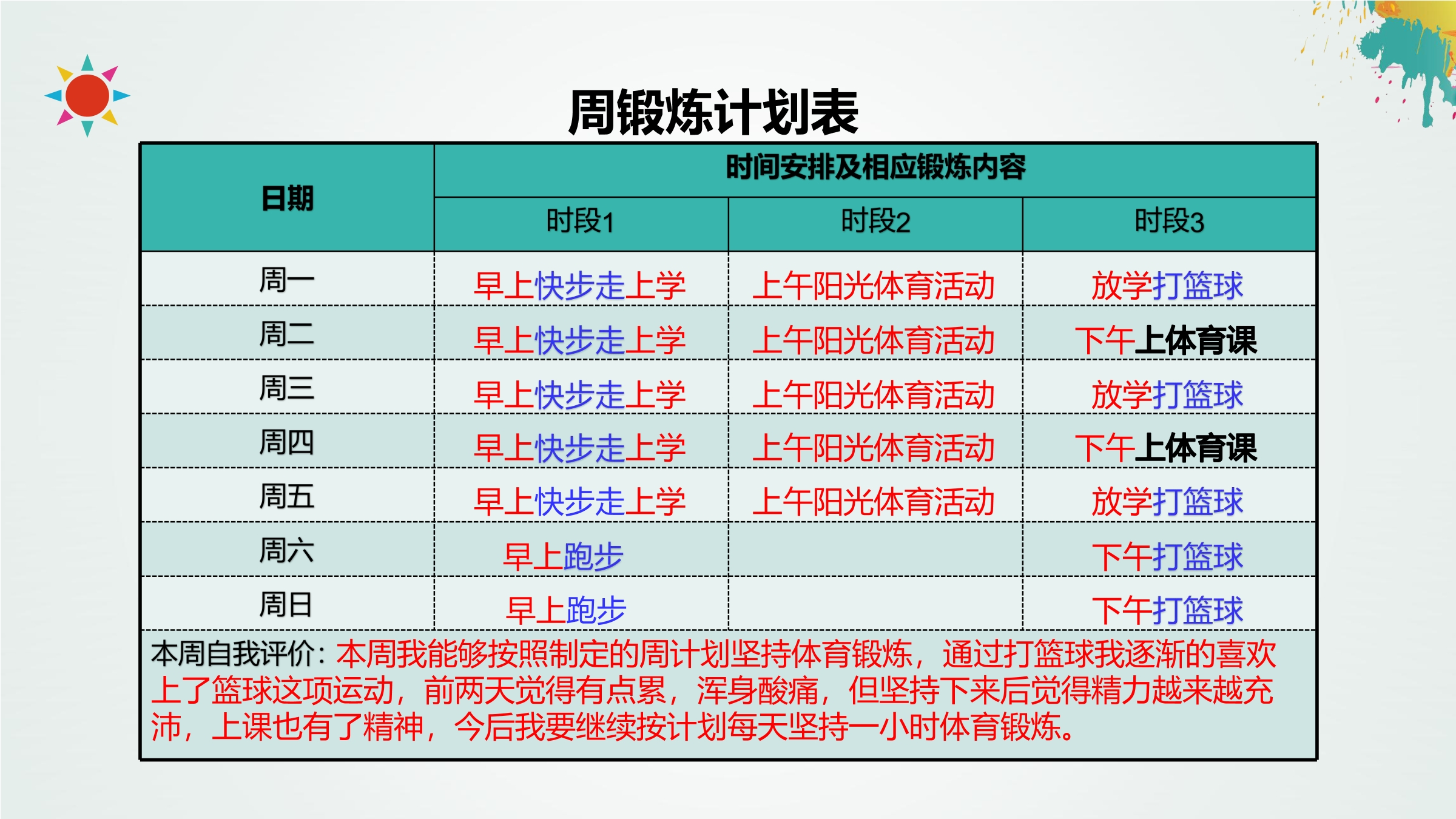 周锻炼计划表

| 日期 | 时间安排及相应锻炼内容 | | |
|---|---|---|---|
| | 时段1 | 时段2 | 时段3 |
| 周一 | 早上快步走上学 | 上午阳光体育活动 | 放学打篮球 |
| 周二 | 早上快步走上学 | 上午阳光体育活动 | 下午上体育课 |
| 周三 | 早上快步走上学 | 上午阳光体育活动 | 放学打篮球 |
| 周四 | 早上快步走上学 | 上午阳光体育活动 | 下午上体育课 |
| 周五 | 早上快步走上学 | 上午阳光体育活动 | 放学打篮球 |
| 周六 | 早上跑步 | | 下午打篮球 |
| 周日 | 早上跑步 | | 下午打篮球 |

本周自我评价：本周我能够按照制定的周计划坚持体育锻炼，通过打篮球我逐渐的喜欢上了篮球这项运动，前两天觉得有点累，浑身酸痛，但坚持下来后觉得精力越来越充沛，上课也有了精神，今后我要继续按计划每天坚持一小时体育锻炼。